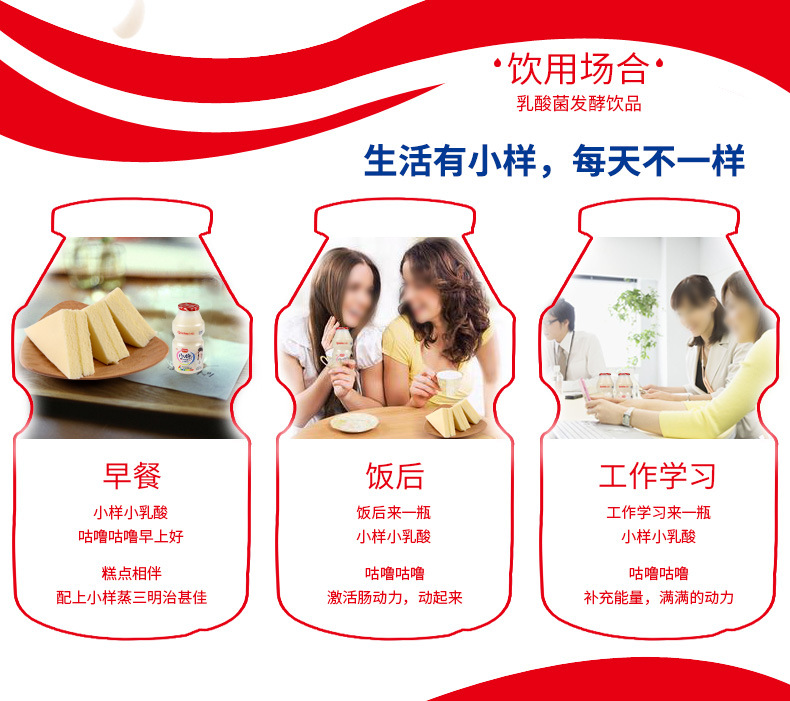 ·饮用场合·
乳酸菌发酵饮品

生活有小样，每天不一样

早餐
小样小乳酸
咕噜咕噜早上好

糕点相伴
配上小样蒸三明治甚佳

饭后
饭后来一瓶
小样小乳酸

咕噜咕噜
激活肠动力，动起来

工作学习
工作学习来一瓶
小样小乳酸

咕噜咕噜
补充能量，满满的动力